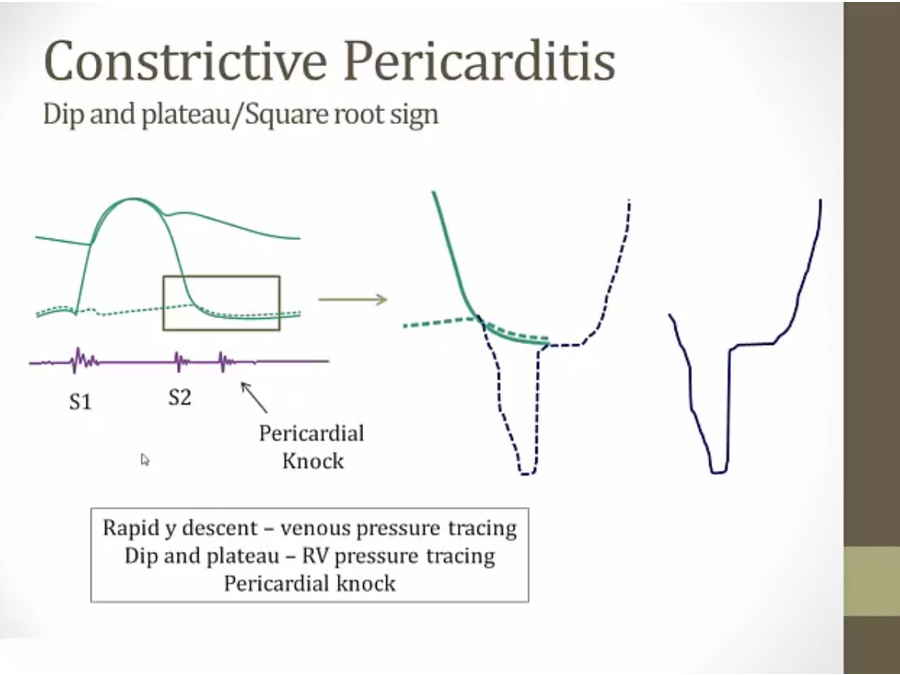 Constrictive Pericarditis

Dip and plateau/Square root sign

S1

S2

Pericardial Knock

Rapid y descent – venous pressure tracing
Dip and plateau – RV pressure tracing
Pericardial knock